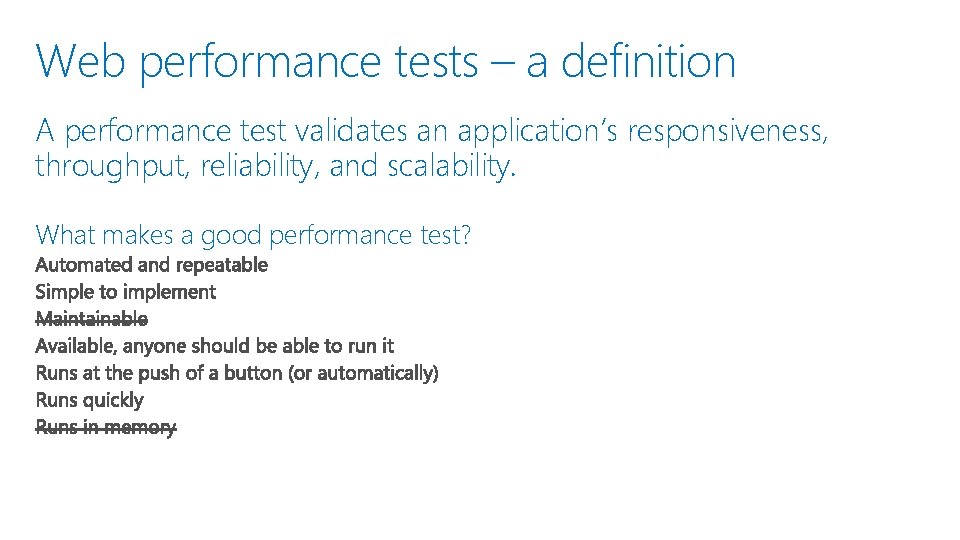 Web performance tests – a definition

A performance test validates an application's responsiveness, throughput, reliability, and scalability.

What makes a good performance test?
Automated and repeatable
Simple to implement
~~Maintainable~~
Available, anyone should be able to run it
Runs at the push of a button (or automatically)
Runs quickly
~~Runs in memory~~